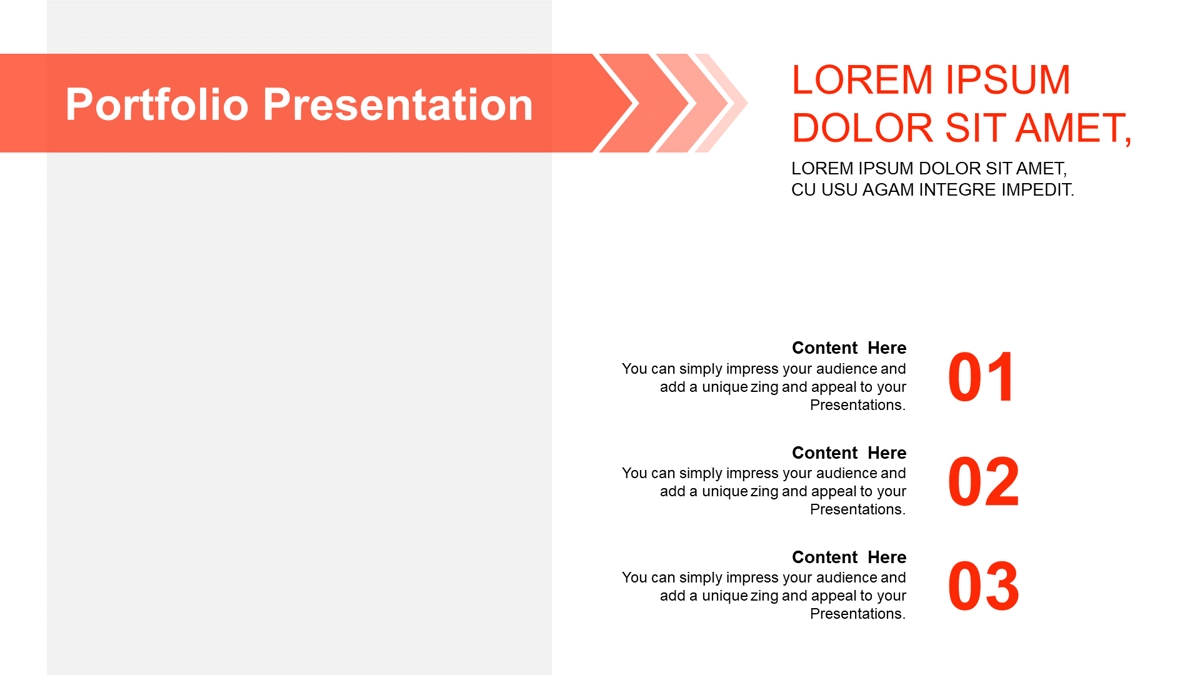 Portfolio Presentation

LOREM IPSUM DOLOR SIT AMET,

LOREM IPSUM DOLOR SIT AMET, CU USU AGAM INTEGRE IMPEDIT.

Content Here
You can simply impress your audience and add a unique zing and appeal to your Presentations.

01

Content Here
You can simply impress your audience and add a unique zing and appeal to your Presentations.

02

Content Here
You can simply impress your audience and add a unique zing and appeal to your Presentations.

03